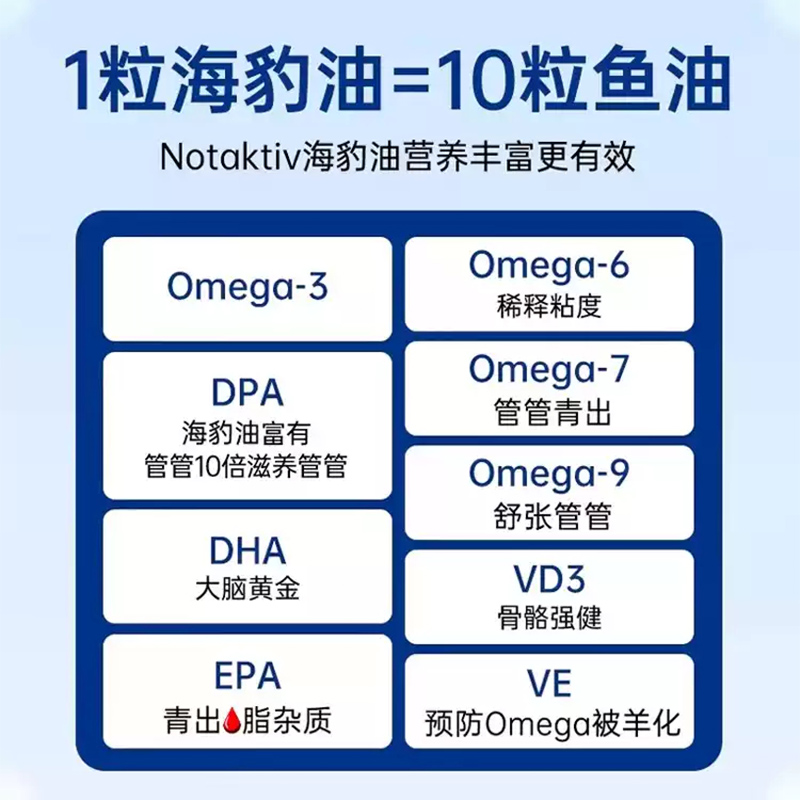 1粒海豹油=10粒鱼油

Notaktiv海豹油营养丰富更有效

Omega-3

DPA
海豹油富有
管管10倍滋养管管

DHA
大脑黄金

EPA
青出脂杂质

Omega-6
稀释粘度

Omega-7
管管青出

Omega-9
舒张管管

VD3
骨骼强健

VE
预防Omega被羊化